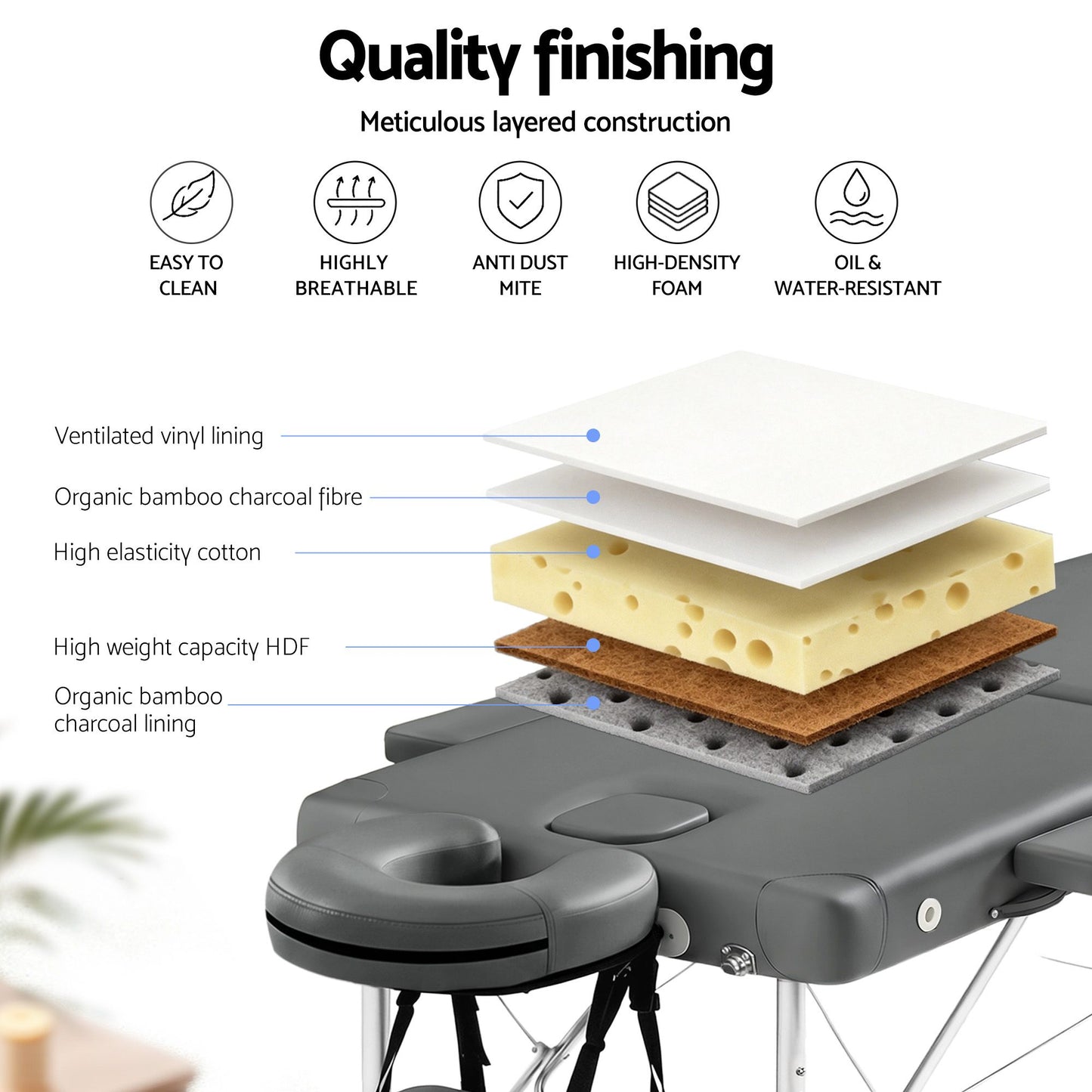 Quality finishing

Meticulous layered construction

EASY TO CLEAN

HIGHLY BREATHABLE

ANTI DUST MITE

HIGH-DENSITY FOAM

OIL & WATER-RESISTANT

Ventilated vinyl lining

Organic bamboo charcoal fibre

High elasticity cotton

High weight capacity HDF

Organic bamboo charcoal lining